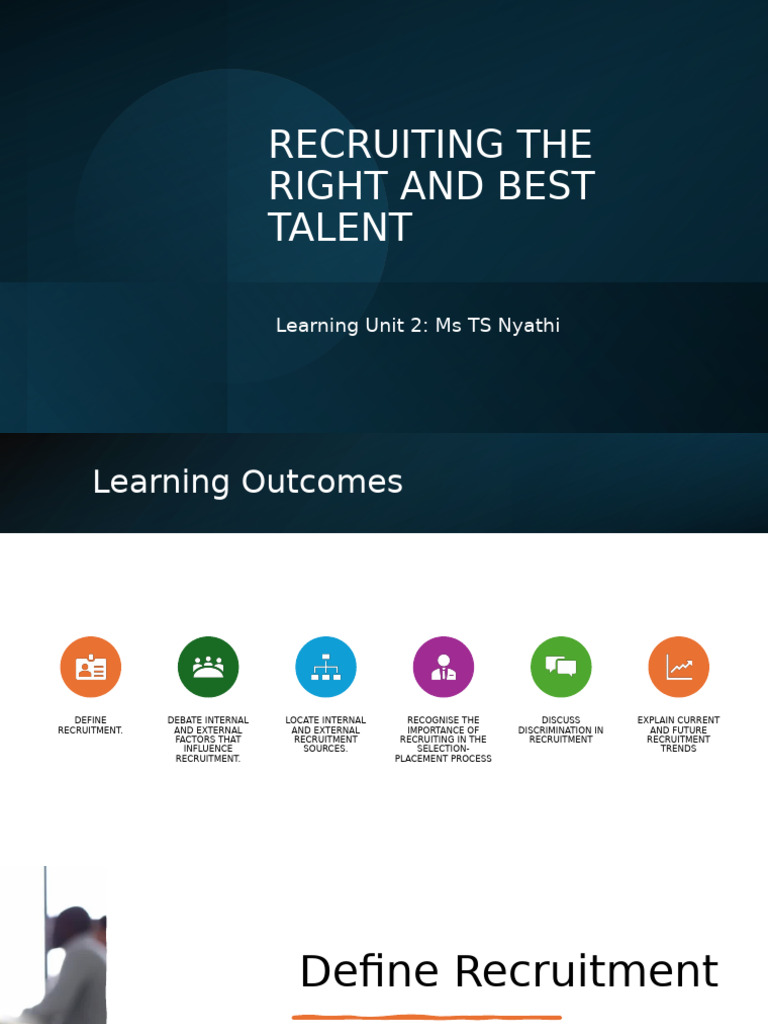 RECRUITING THE RIGHT AND BEST TALENT

Learning Unit 2: Ms TS Nyathi

Learning Outcomes

DEFINE RECRUITMENT.

DEBATE INTERNAL AND EXTERNAL FACTORS THAT INFLUENCE RECRUITMENT.

LOCATE INTERNAL AND EXTERNAL RECRUITMENT SOURCES.

RECOGNISE THE IMPORTANCE OF RECRUITING IN THE SELECTION-PLACEMENT PROCESS

DISCUSS DISCRIMINATION IN RECRUITMENT

EXPLAIN CURRENT AND FUTURE RECRUITMENT TRENDS

Define Recruitment